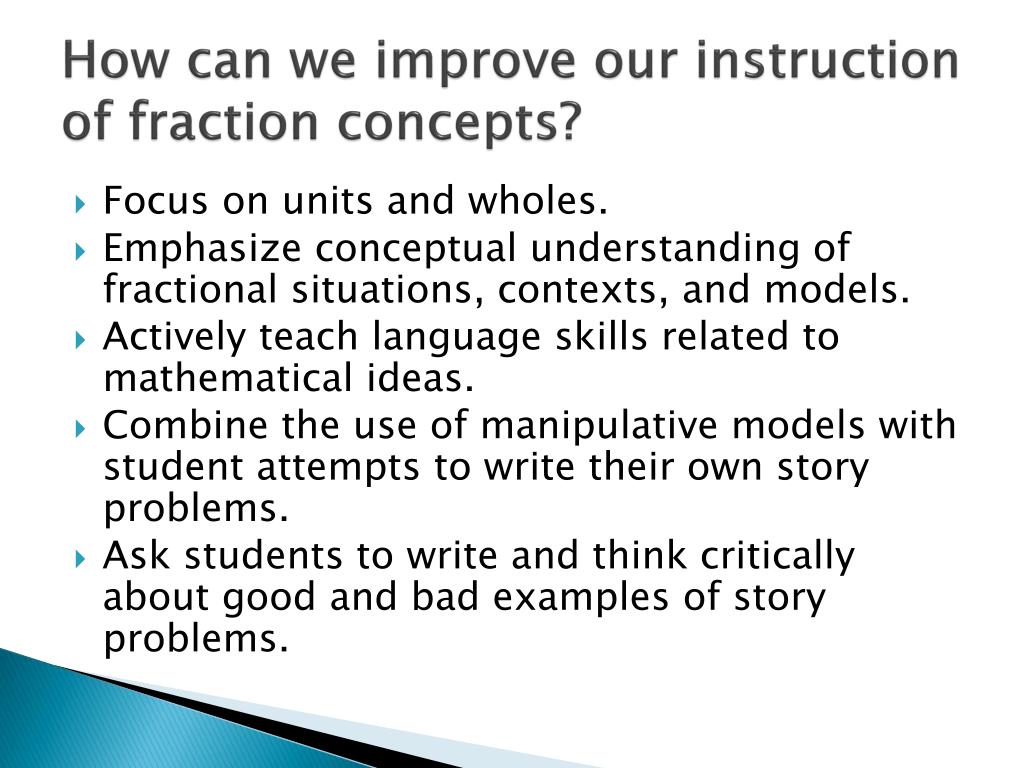 How can we improve our instruction of fraction concepts?

Focus on units and wholes.
Emphasize conceptual understanding of fractional situations, contexts, and models.
Actively teach language skills related to mathematical ideas.
Combine the use of manipulative models with student attempts to write their own story problems.
Ask students to write and think critically about good and bad examples of story problems.